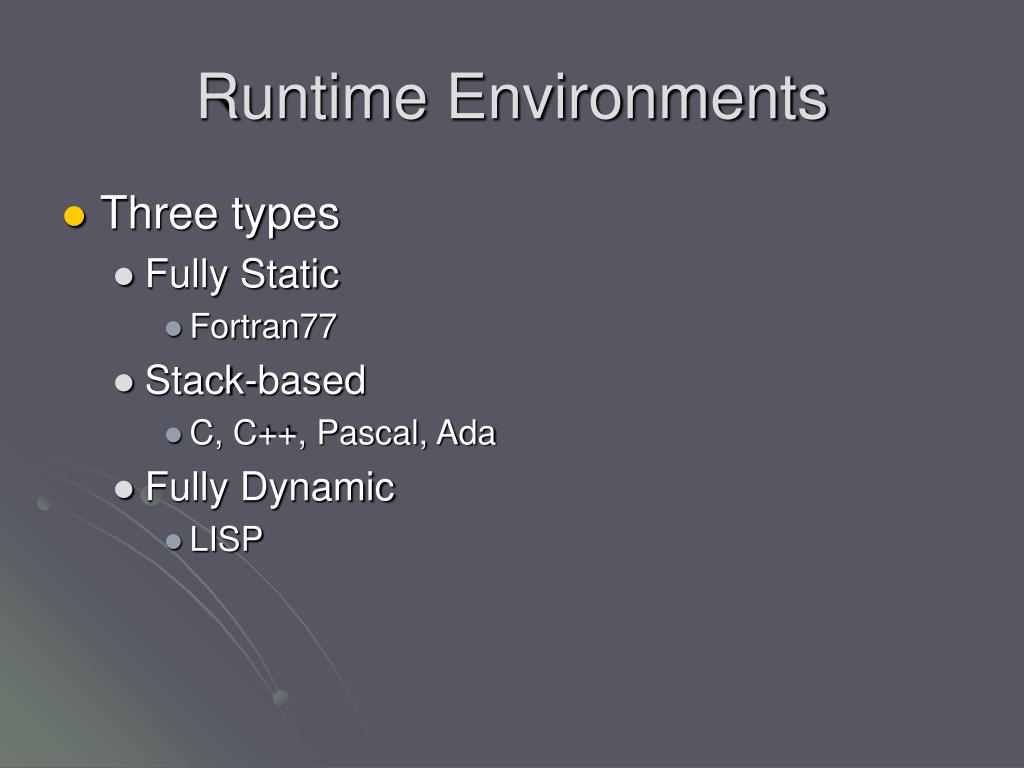 Runtime Environments

Three types
Fully Static
Fortran77
Stack-based
C, C++, Pascal, Ada
Fully Dynamic
LISP